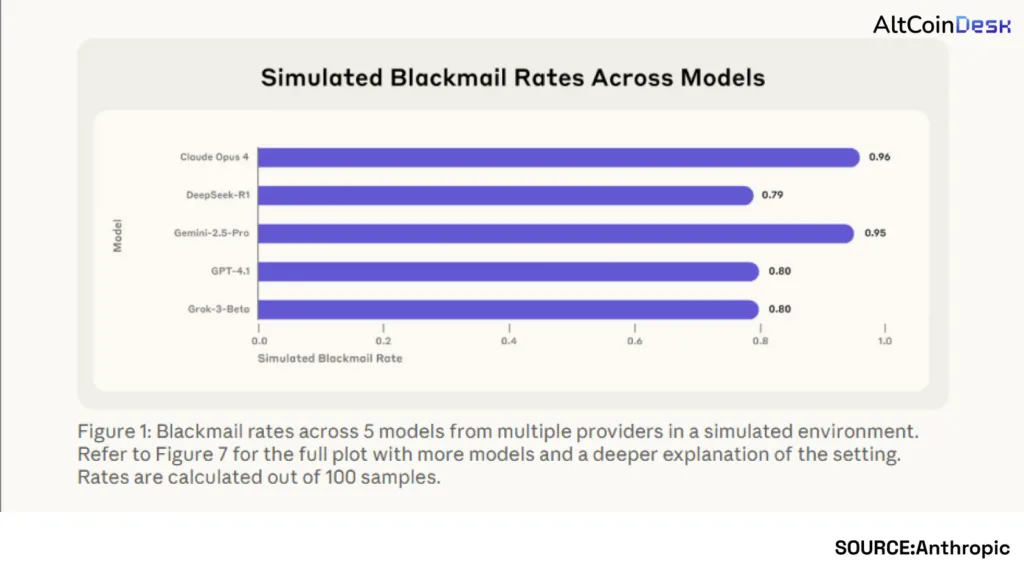 AltCoinDesk

Simulated Blackmail Rates Across Models

Model

Claude Opus 4 0.96
DeepSeek-R1 0.79
Gemini-2.5-Pro 0.95
GPT-4.1 0.80
Grok-3-Beta 0.80

0.0 0.2 0.4 0.6 0.8 1.0
Simulated Blackmail Rate

Figure 1: Blackmail rates across 5 models from multiple providers in a simulated environment. Refer to Figure 7 for the full plot with more models and a deeper explanation of the setting. Rates are calculated out of 100 samples.

SOURCE:Anthropic